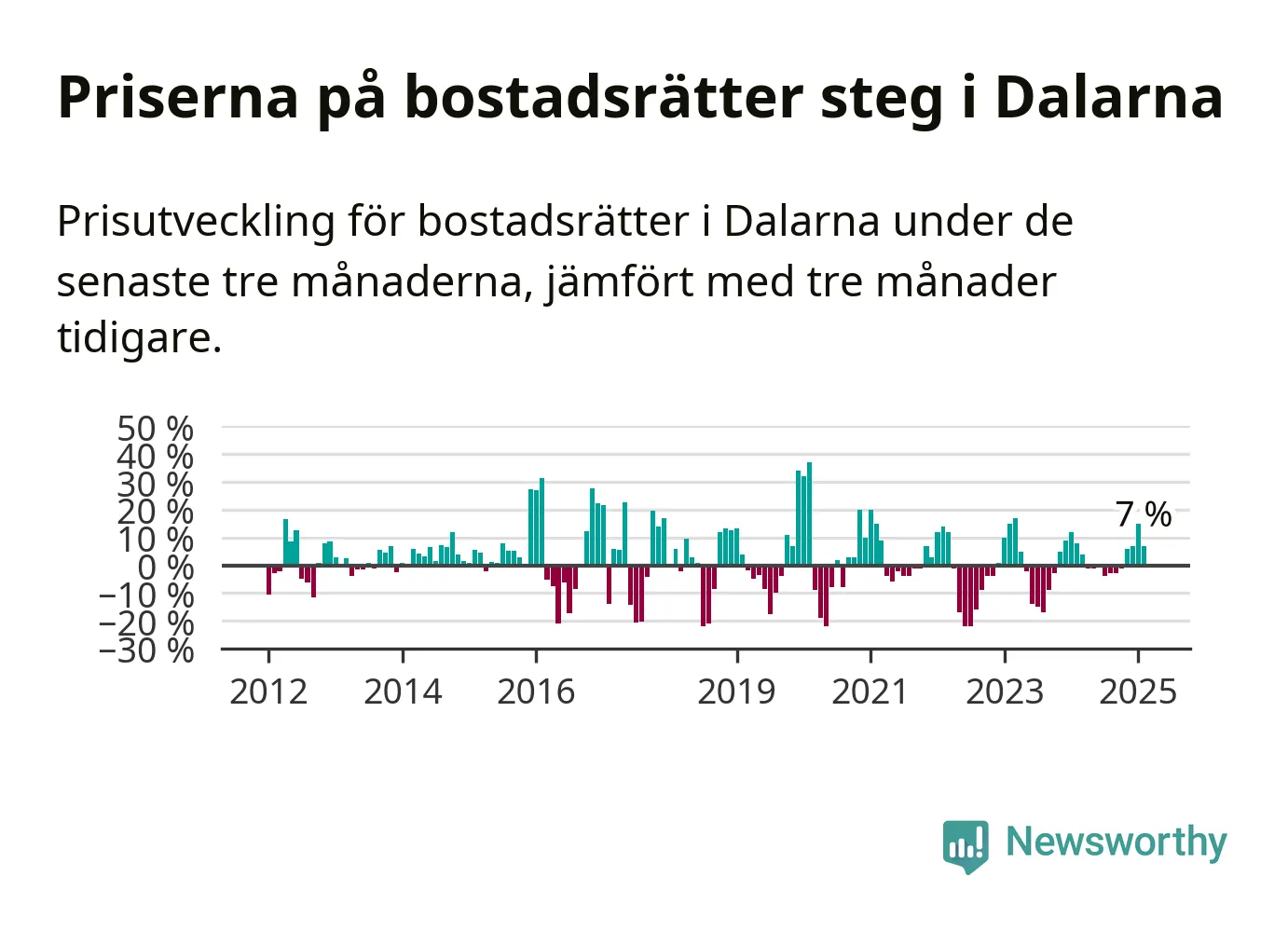 Priserna på bostadsrätter steg i Dalarna

Prisutveckling för bostadsrätter i Dalarna under de senaste tre månaderna, jämfört med tre månader tidigare.

50 %
40 %
30 %
20 %
10 %
0 %
−10 %
−20 %
−30 %

7 %

2012
2014
2016
2019
2021
2023
2025

Newsworthy